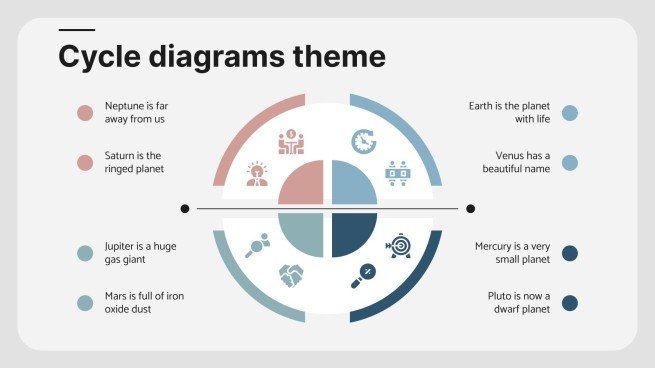 Cycle diagrams theme

Neptune is far away from us

Saturn is the ringed planet

Jupiter is a huge gas giant

Mars is full of iron oxide dust

Earth is the planet with life

Venus has a beautiful name

Mercury is a very small planet

Pluto is now a dwarf planet